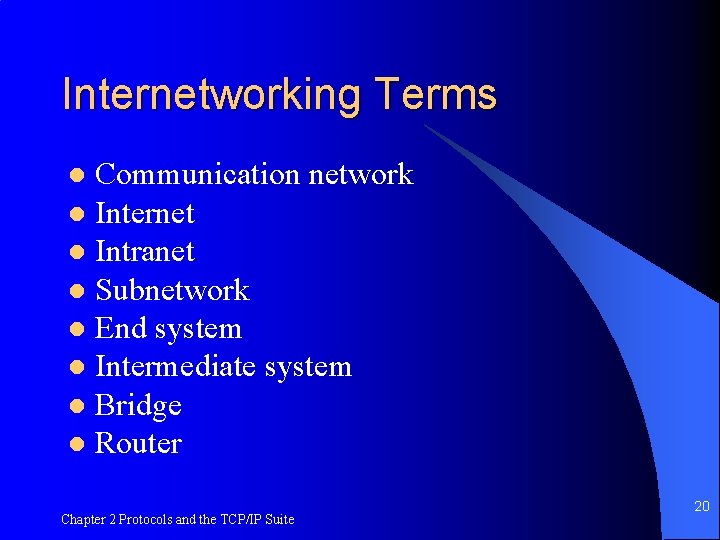 Internetworking Terms

- Communication network
- Internet
- Intranet
- Subnetwork
- End system
- Intermediate system
- Bridge
- Router

Chapter 2 Protocols and the TCP/IP Suite

20